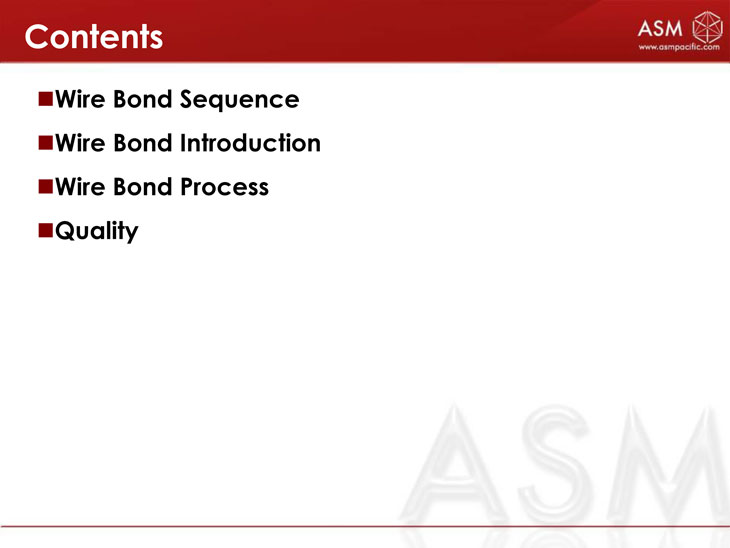 Contents

ASM
www.asmpacific.com

■Wire Bond Sequence
■Wire Bond Introduction
■Wire Bond Process
■Quality

ASM